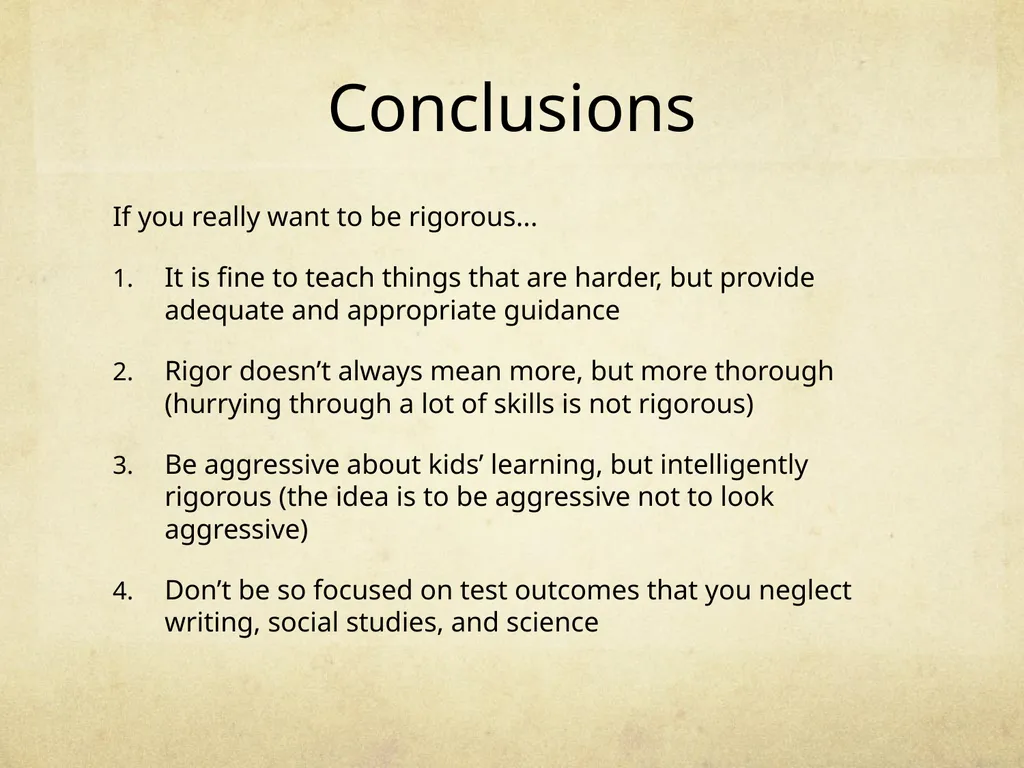 Conclusions

If you really want to be rigorous…

1. It is fine to teach things that are harder, but provide adequate and appropriate guidance

2. Rigor doesn’t always mean more, but more thorough (hurrying through a lot of skills is not rigorous)

3. Be aggressive about kids’ learning, but intelligently rigorous (the idea is to be aggressive not to look aggressive)

4. Don’t be so focused on test outcomes that you neglect writing, social studies, and science